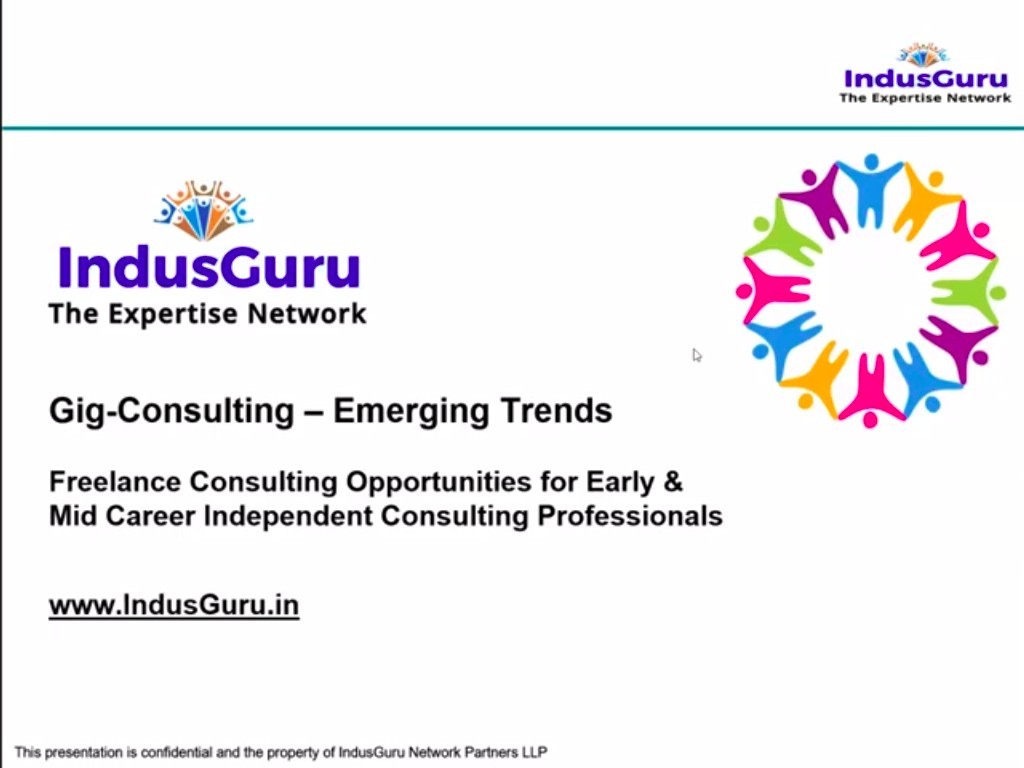 IndusGuru
The Expertise Network

IndusGuru
The Expertise Network

Gig-Consulting – Emerging Trends

Freelance Consulting Opportunities for Early & Mid Career Independent Consulting Professionals

www.IndusGuru.in

This presentation is confidential and the property of IndusGuru Network Partners LLP